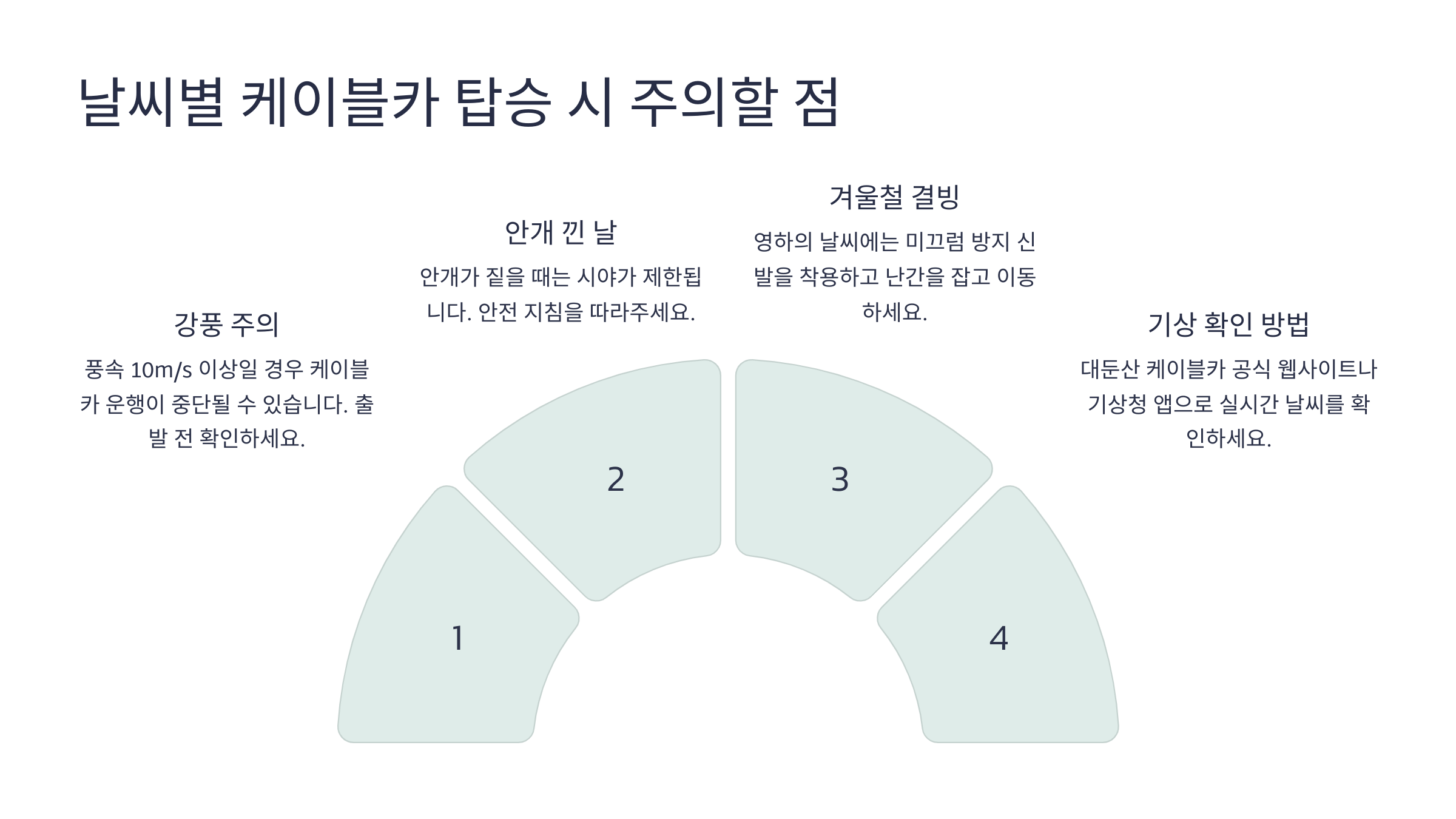 날씨별 케이블카 탑승 시 주의할 점

강풍 주의

풍속 10m/s 이상일 경우 케이블카 운행이 중단될 수 있습니다. 출발 전 확인하세요.

안개 낀 날

안개가 짙을 때는 시야가 제한됩니다. 안전 지침을 따라주세요.

겨울철 결빙

영하의 날씨에는 미끄럼 방지 신발을 착용하고 난간을 잡고 이동하세요.

기상 확인 방법

대둔산 케이블카 공식 웹사이트나 기상청 앱으로 실시간 날씨를 확인하세요.

1

2

3

4